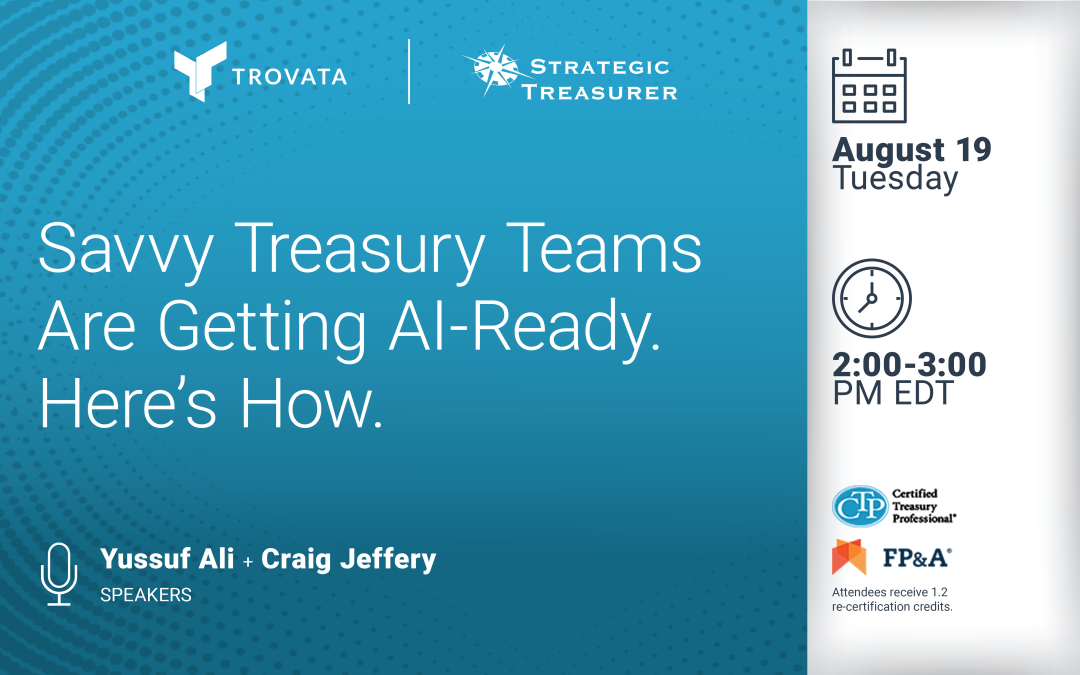 TROVATA

STRATEGIC TREASURER

Savvy Treasury Teams Are Getting AI-Ready. Here's How.

Yussuf Ali + Craig Jeffery
SPEAKERS

August 19
Tuesday

2:00-3:00
PM EDT

CTP Certified Treasury Professional®

FP&A®

Attendees receive 1.2 re-certification credits.